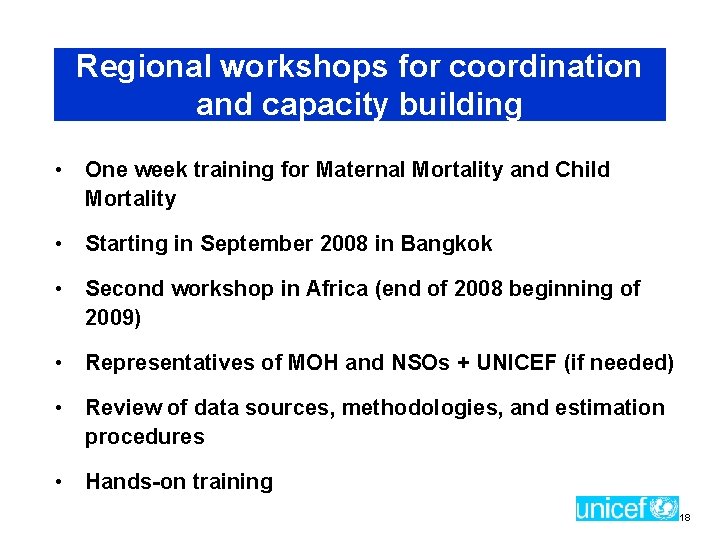 Regional workshops for coordination and capacity building

• One week training for Maternal Mortality and Child Mortality

• Starting in September 2008 in Bangkok

• Second workshop in Africa (end of 2008 beginning of 2009)

• Representatives of MOH and NSOs + UNICEF (if needed)

• Review of data sources, methodologies, and estimation procedures

• Hands-on training

unicef

18